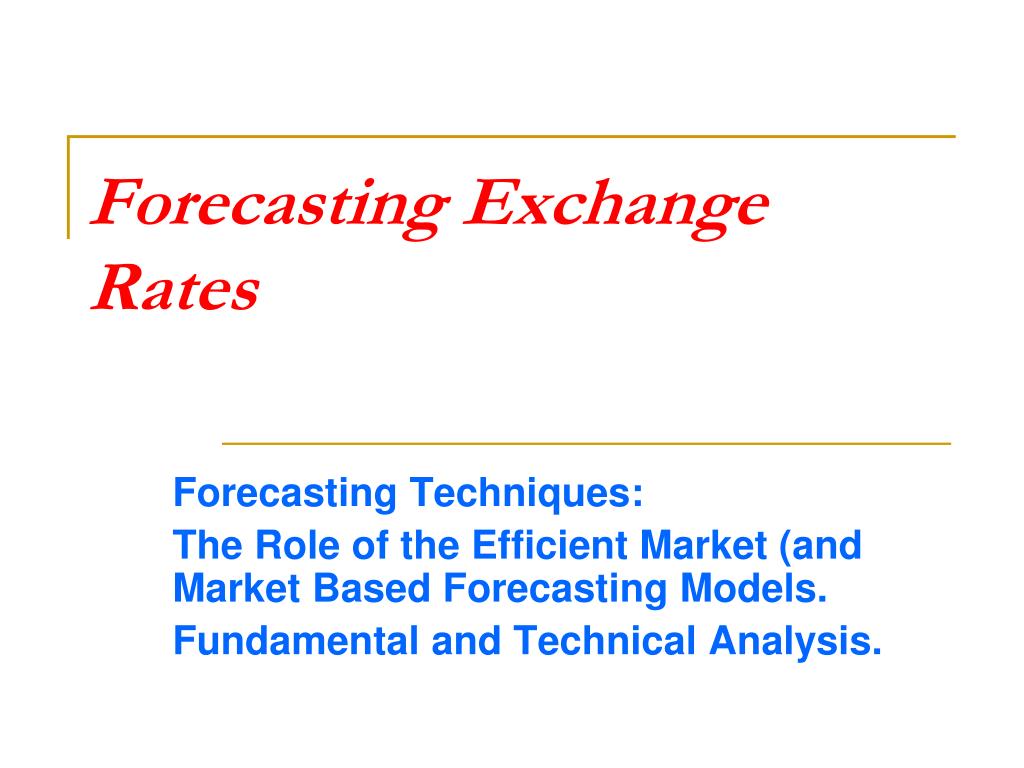 Forecasting Exchange Rates

Forecasting Techniques:

The Role of the Efficient Market (and Market Based Forecasting Models.

Fundamental and Technical Analysis.